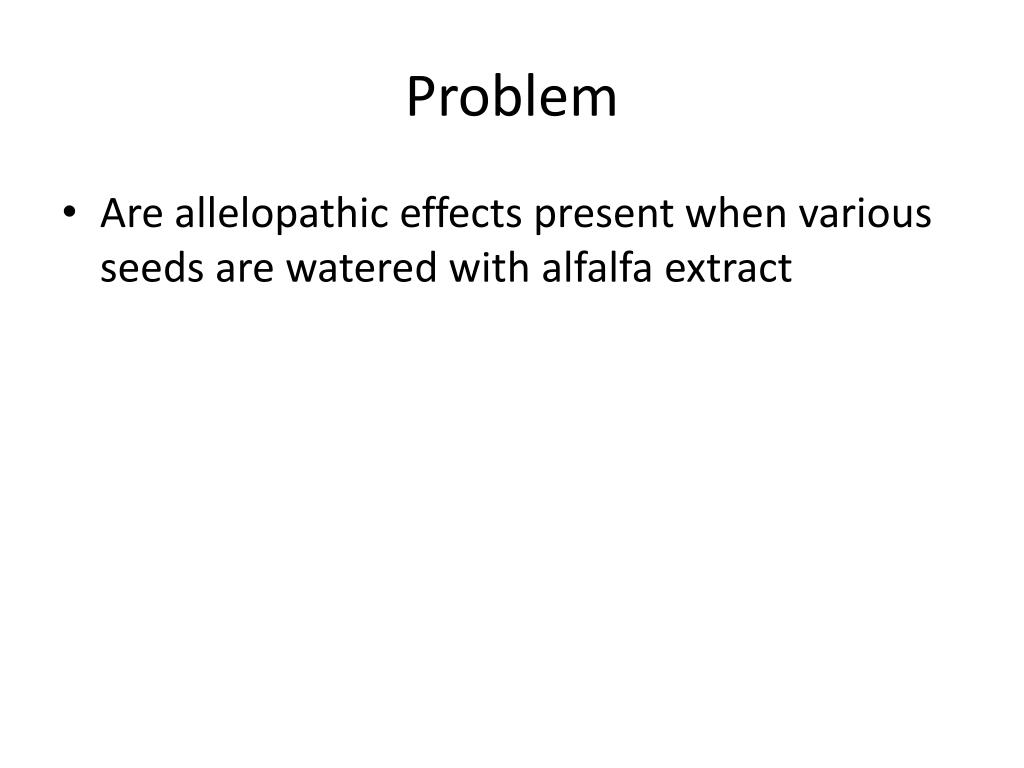 Problem

• Are allelopathic effects present when various seeds are watered with alfalfa extract